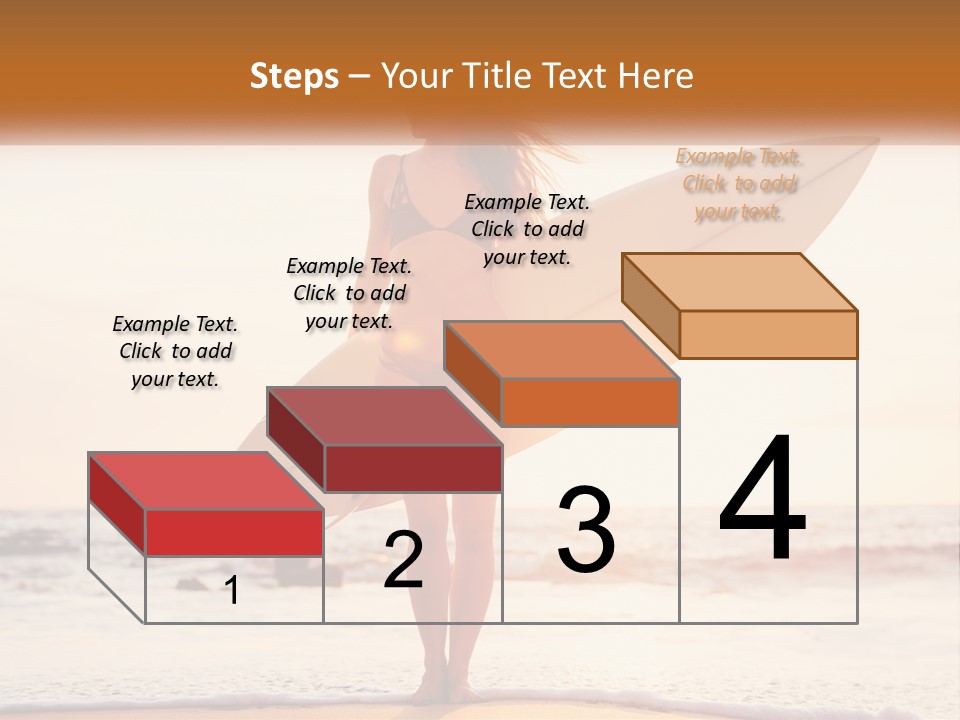 Steps – Your Title Text Here

Example Text. Click to add your text.

Example Text. Click to add your text.

Example Text. Click to add your text.

Example Text. Click to add your text.

1

2

3

4